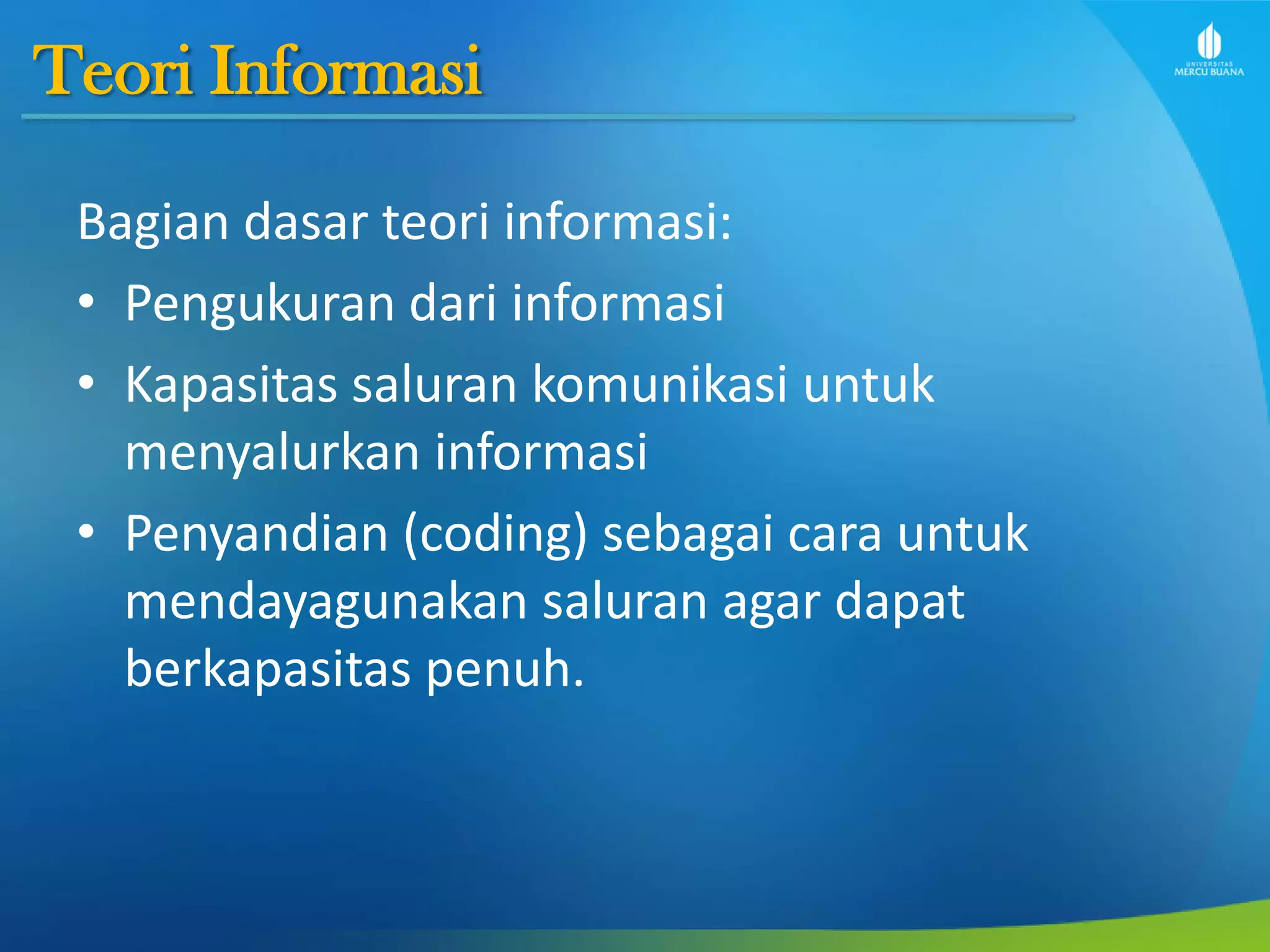 Teori Informasi

UNIVERSITAS MERCU BUANA

Bagian dasar teori informasi:

• Pengukuran dari informasi
• Kapasitas saluran komunikasi untuk menyalurkan informasi
• Penyandian (coding) sebagai cara untuk mendayagunakan saluran agar dapat berkapasitas penuh.